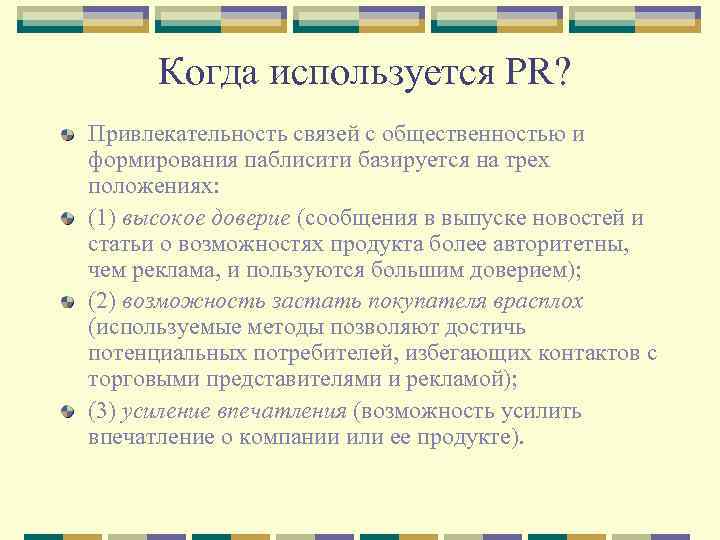 Когда используется PR?

Привлекательность связей с общественностью и формирования паблисити базируется на трех положениях:

(1) высокое доверие (сообщения в выпуске новостей и статьи о возможностях продукта более авторитетны, чем реклама, и пользуются большим доверием);

(2) возможность застать покупателя врасплох (используемые методы позволяют достичь потенциальных потребителей, избегающих контактов с торговыми представителями и рекламой);

(3) усиление впечатления (возможность усилить впечатление о компании или ее продукте).